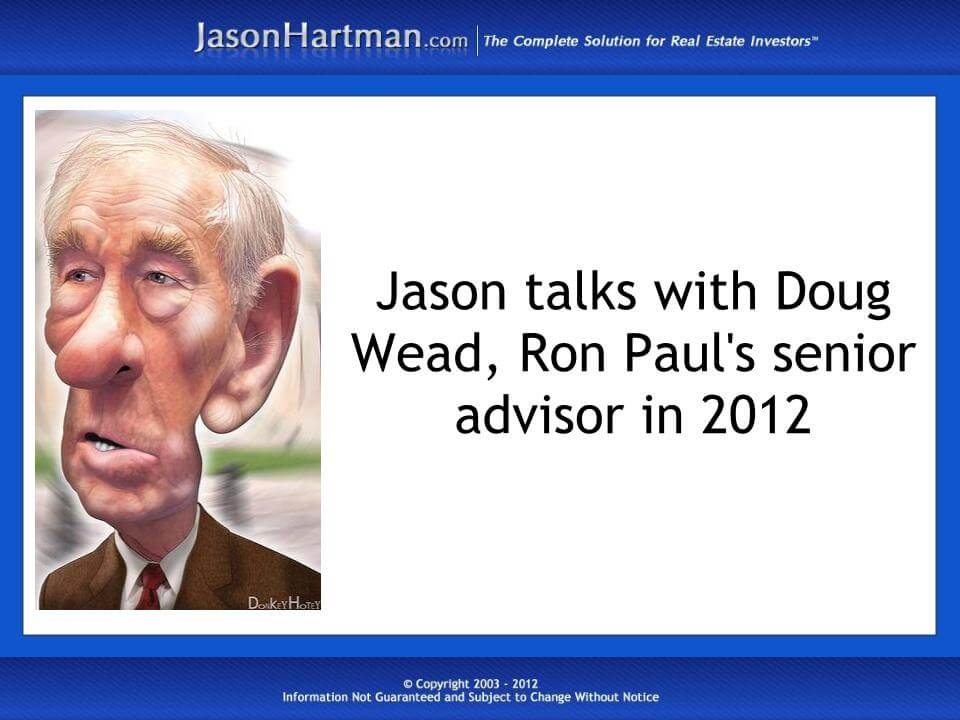 JasonHartman.com | The Complete Solution for Real Estate Investors™

DonkeyHotey

Jason talks with Doug Wead, Ron Paul's senior advisor in 2012

© Copyright 2003 - 2012
Information Not Guaranteed and Subject to Change Without Notice